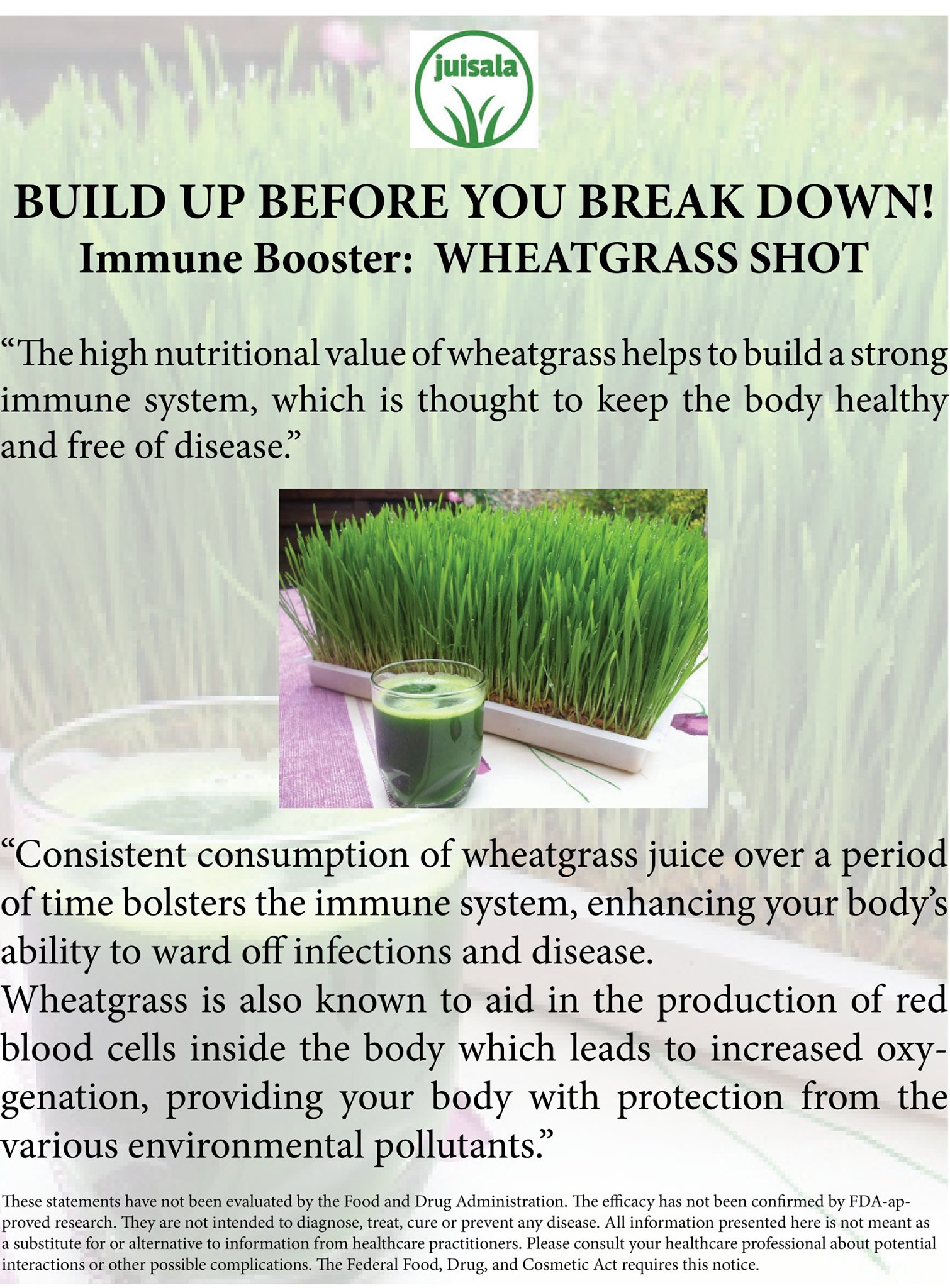 juisala

BUILD UP BEFORE YOU BREAK DOWN!
Immune Booster: WHEATGRASS SHOT

“The high nutritional value of wheatgrass helps to build a strong immune system, which is thought to keep the body healthy and free of disease.”

“Consistent consumption of wheatgrass juice over a period of time bolsters the immune system, enhancing your body’s ability to ward off infections and disease.
Wheatgrass is also known to aid in the production of red blood cells inside the body which leads to increased oxygenation, providing your body with protection from the various environmental pollutants.”

These statements have not been evaluated by the Food and Drug Administration. The efficacy has not been confirmed by FDA-approved research. They are not intended to diagnose, treat, cure or prevent any disease. All information presented here is not meant as a substitute for or alternative to information from healthcare practitioners. Please consult your healthcare professional about potential interactions or other possible complications. The Federal Food, Drug, and Cosmetic Act requires this notice.